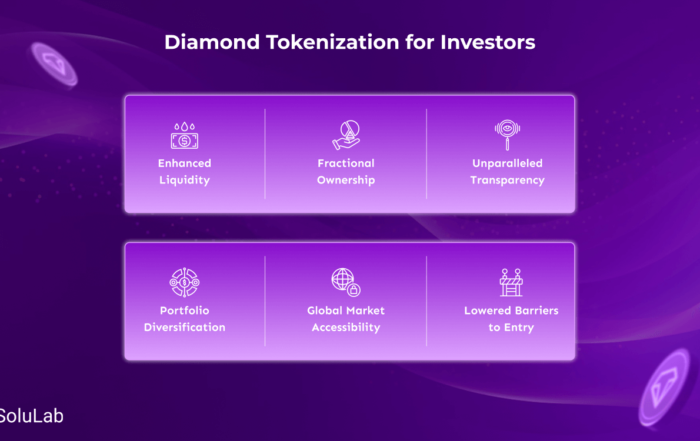 Diamond Tokenization for Investors

Enhanced Liquidity

Fractional Ownership

Unparalleled Transparency

Portfolio Diversification

Global Market Accessibility

Lowered Barriers to Entry

SoluLab